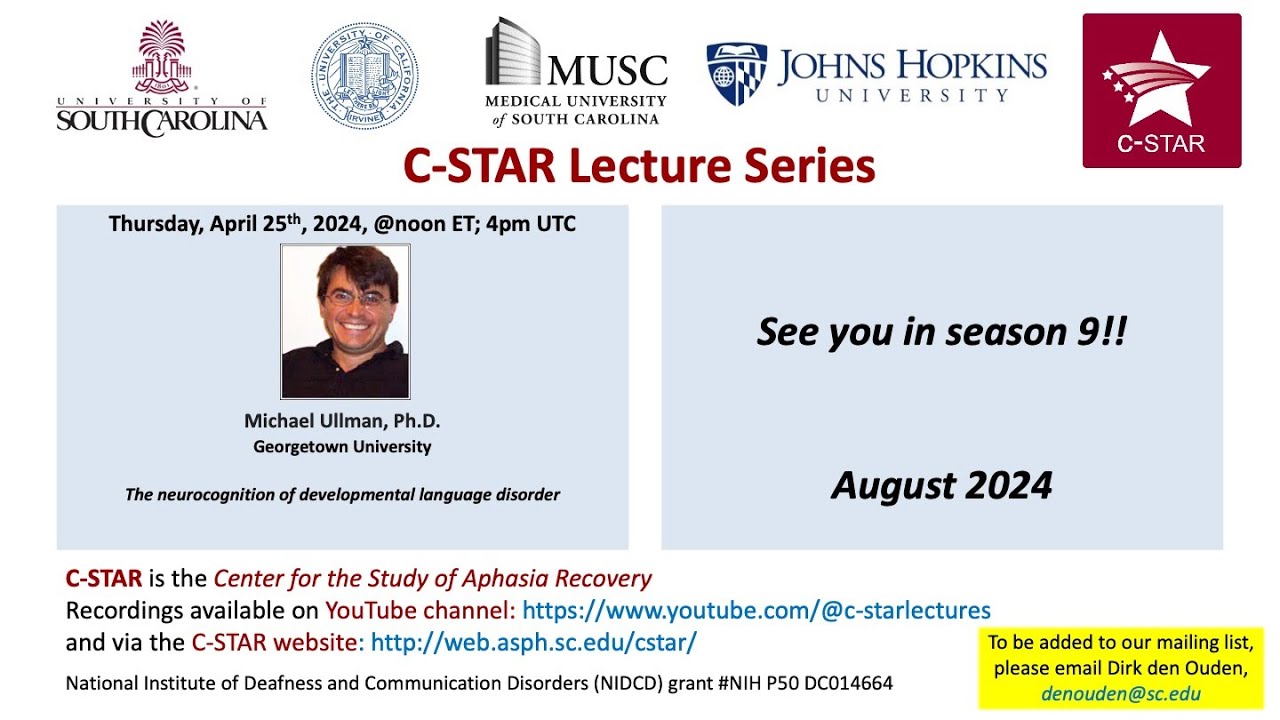 UNIVERSITY OF
SOUTH CAROLINA

THE UNIVERSITY OF CALIFORNIA
IRVINE

MUSC
MEDICAL UNIVERSITY
of SOUTH CAROLINA

JOHNS HOPKINS
UNIVERSITY

C-STAR

C-STAR Lecture Series

Thursday, April 25$^{th}$, 2024, @noon ET; 4pm UTC

Michael Ullman, Ph.D.
Georgetown University

The neurocognition of developmental language disorder

See you in season 9!!

August 2024

C-STAR is the Center for the Study of Aphasia Recovery
Recordings available on YouTube channel: https://www.youtube.com/@c-starlectures
and via the C-STAR website: http://web.asph.sc.edu/cstar/

National Institute of Deafness and Communication Disorders (NIDCD) grant #NIH P50 DC014664

To be added to our mailing list, please email Dirk den Ouden, denouden@sc.edu